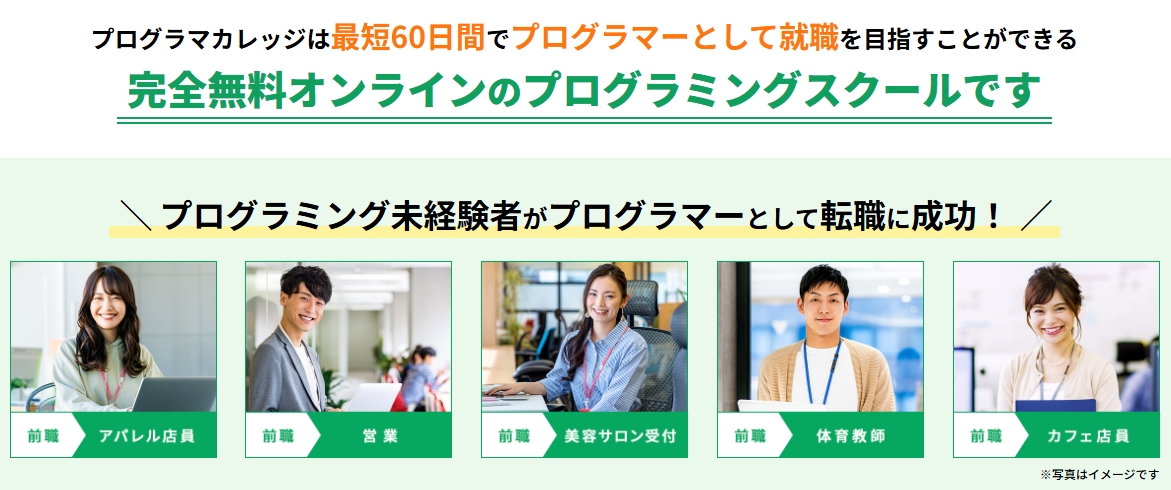 プログラマカレッジは最短60日間でプログラマーとして就職を目指すことができる

完全無料オンラインのプログラミングスクールです

＼ プログラミング未経験者がプログラマーとして転職に成功！ ／

前職 アパレル店員

前職 営業

前職 美容サロン受付

前職 体育教師

前職 カフェ店員

※写真はイメージです